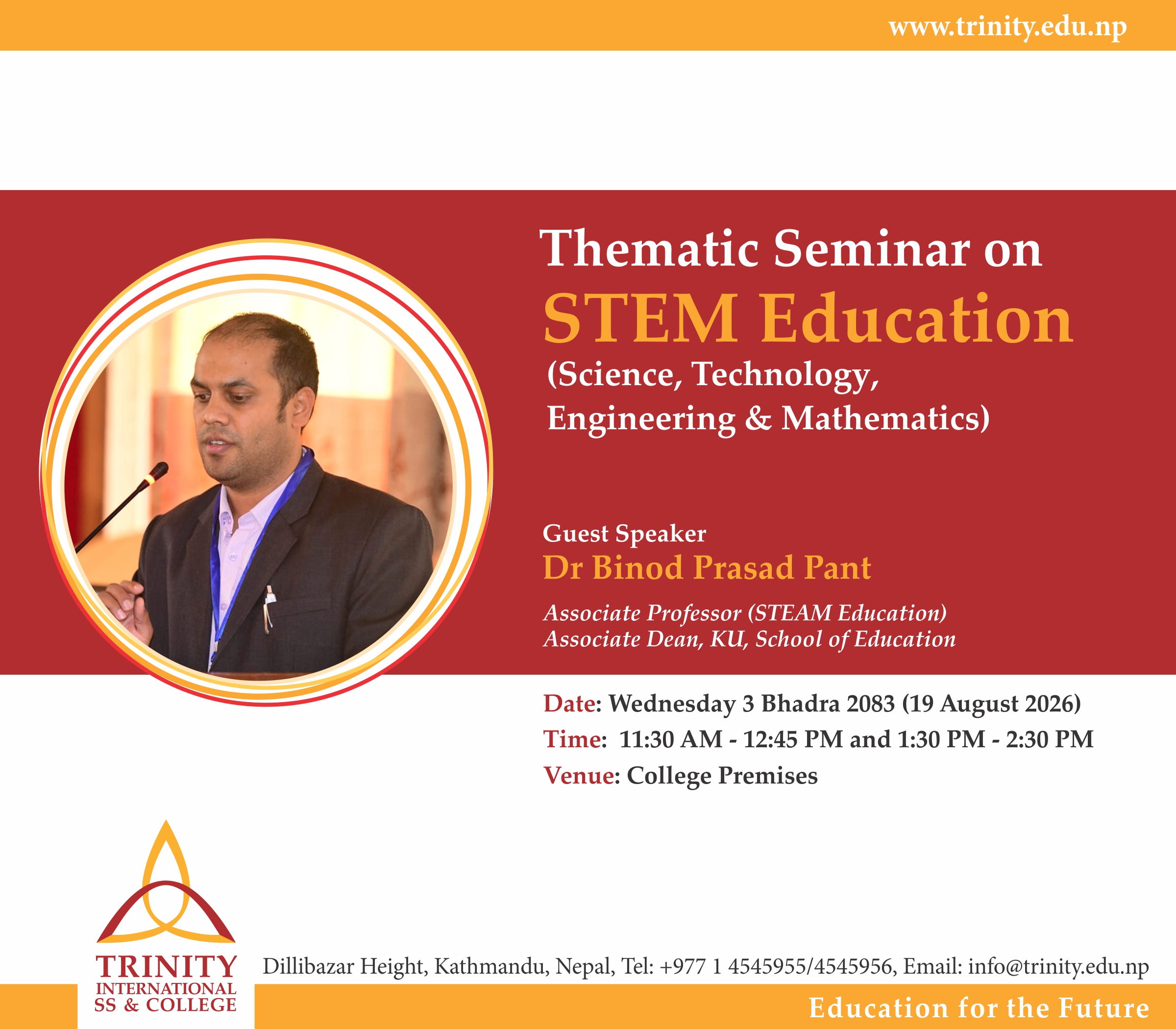 www.trinity.edu.np

Thematic Seminar on
STEM Education
(Science, Technology, Engineering & Mathematics)

Guest Speaker
Dr Binod Prasad Pant
Associate Professor (STEAM Education)
Associate Dean, KU, School of Education

Date: Wednesday 3 Bhadra 2083 (19 August 2026)
Time: 11:30 AM - 12:45 PM and 1:30 PM - 2:30 PM
Venue: College Premises

TRINITY
INTERNATIONAL
SS & COLLEGE

Dillibazar Height, Kathmandu, Nepal, Tel: +977 1 4545955/4545956, Email: info@trinity.edu.np

Education for the Future